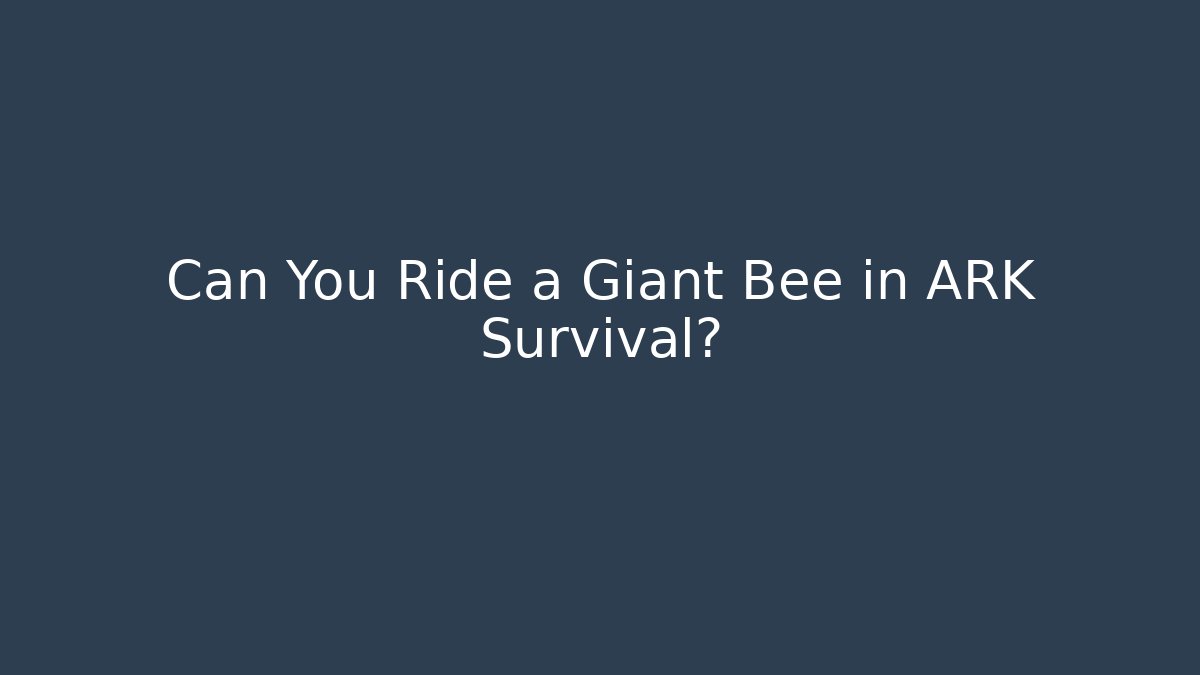 Can You Ride a Giant Bee in ARK Survival?